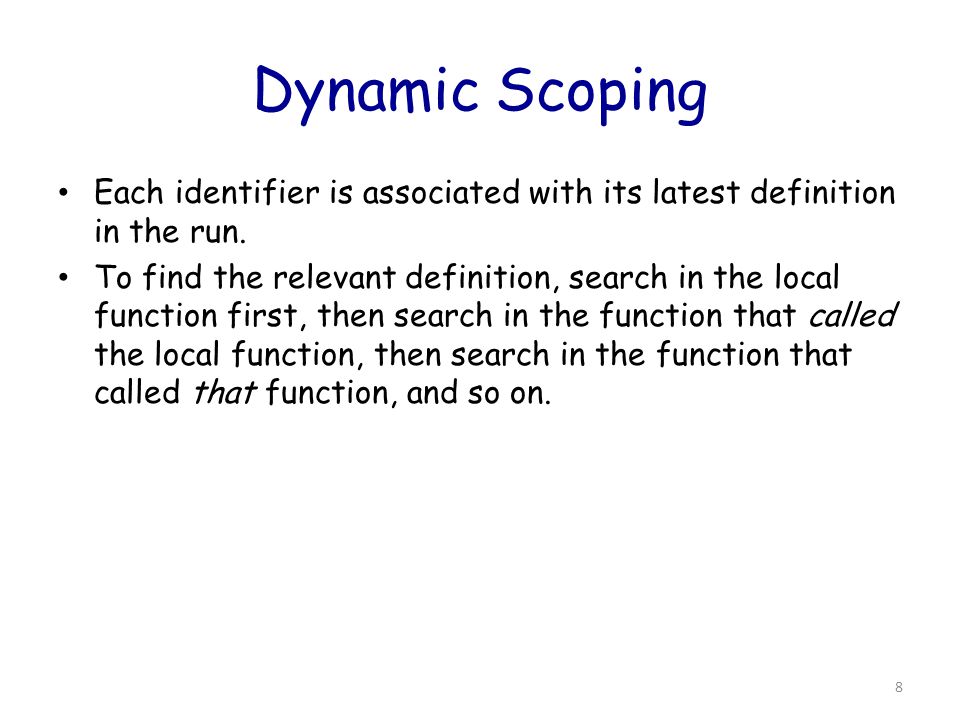 Dynamic Scoping

• Each identifier is associated with its latest definition in the run.
• To find the relevant definition, search in the local function first, then search in the function that called the local function, then search in the function that called that function, and so on.

8